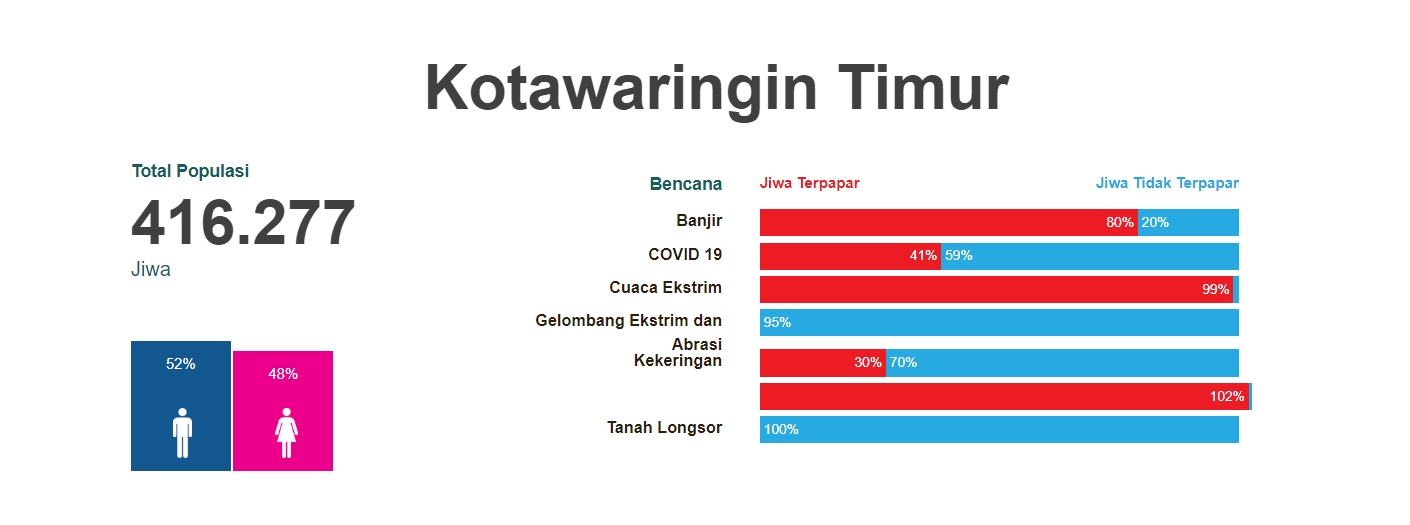 Kotawaringin Timur

Total Populasi

416.277

Jiwa

52%

48%

Bencana

Jiwa Terpapar

Jiwa Tidak Terpapar

Banjir

80% 20%

COVID 19

41% 59%

Cuaca Ekstrim

99%

Gelombang Ekstrim dan Abrasi

95%

Kekeringan

30% 70%

102%

Tanah Longsor

100%